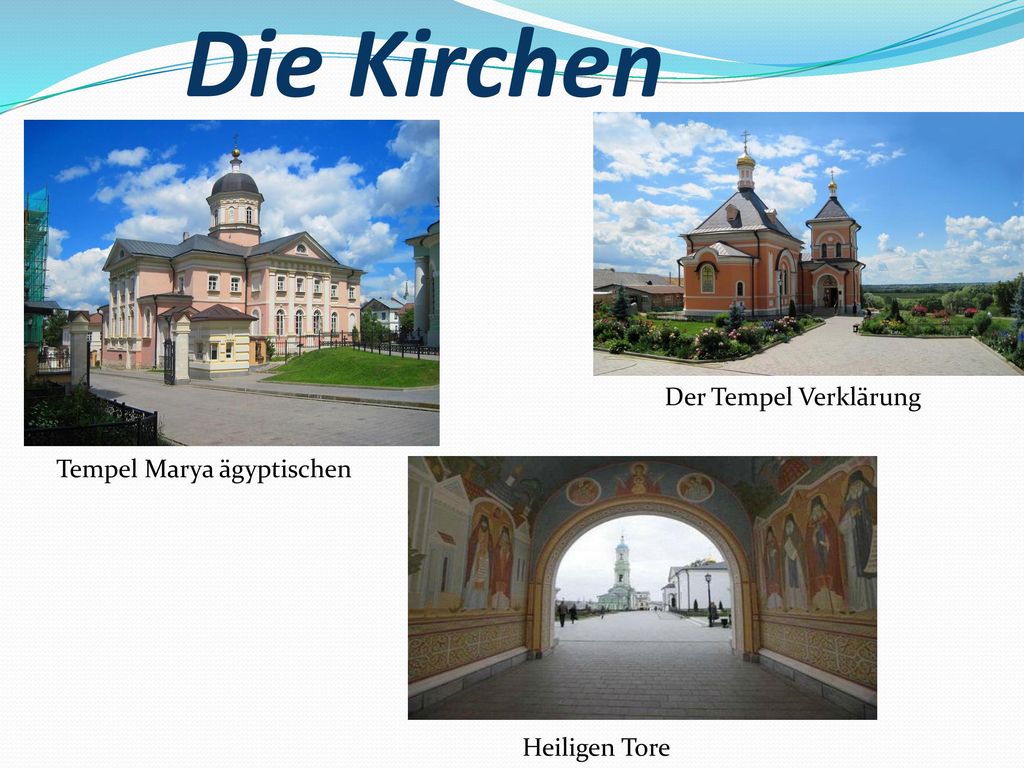 Die Kirchen

Der Tempel Verklärung

Tempel Marya ägyptischen

Heiligen Tore